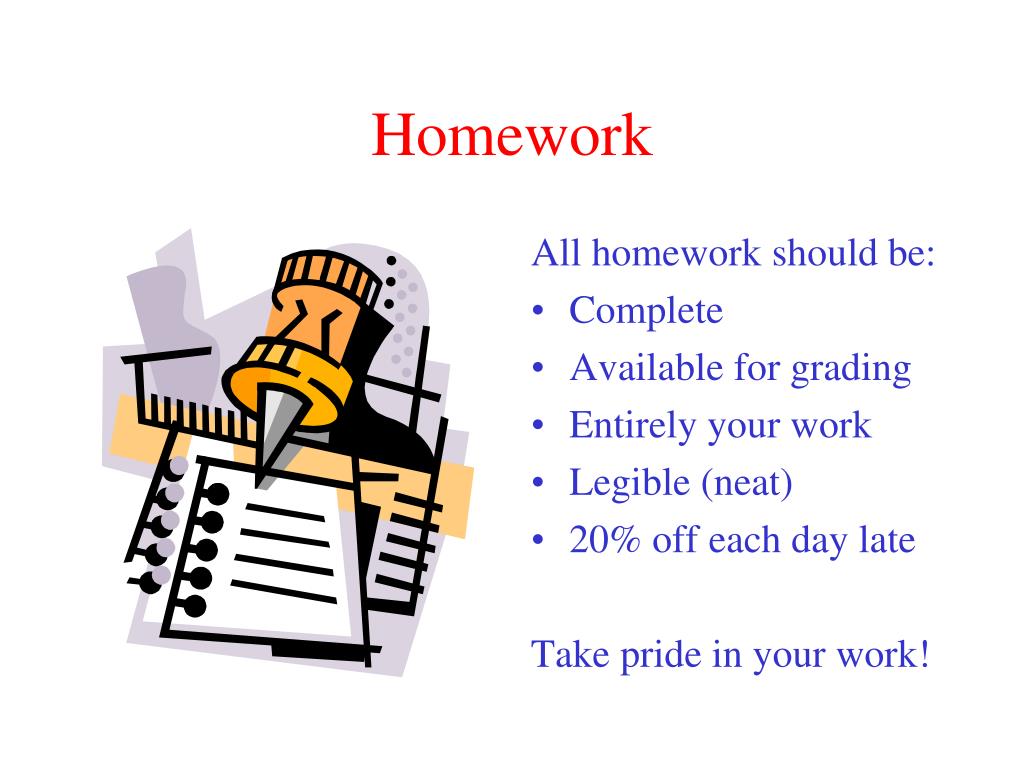 Homework

All homework should be:
• Complete
• Available for grading
• Entirely your work
• Legible (neat)
• 20% off each day late

Take pride in your work!